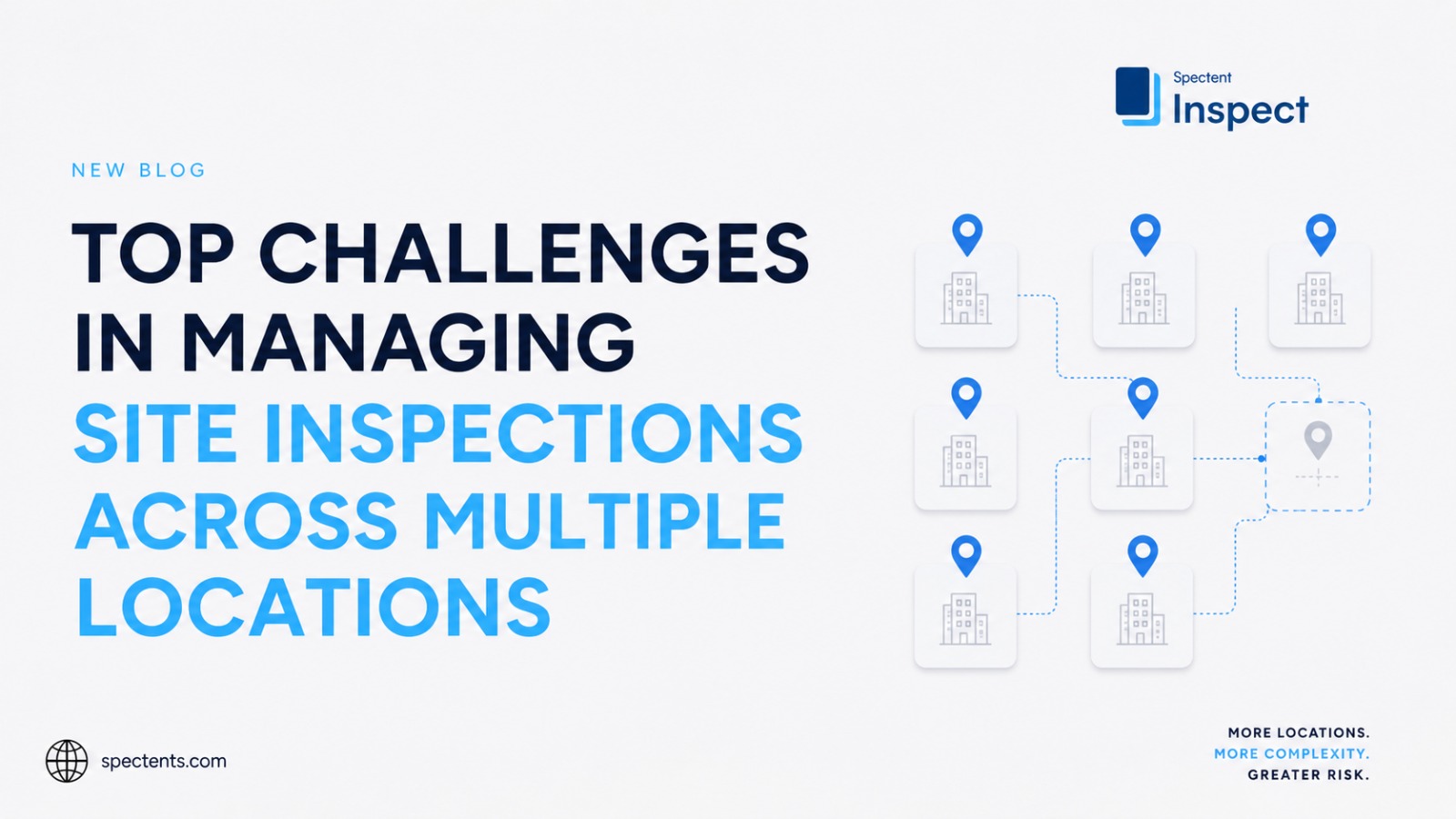 Spectent
Inspect

NEW BLOG

TOP CHALLENGES IN MANAGING SITE INSPECTIONS ACROSS MULTIPLE LOCATIONS

spectents.com

MORE LOCATIONS.
MORE COMPLEXITY.
GREATER RISK.